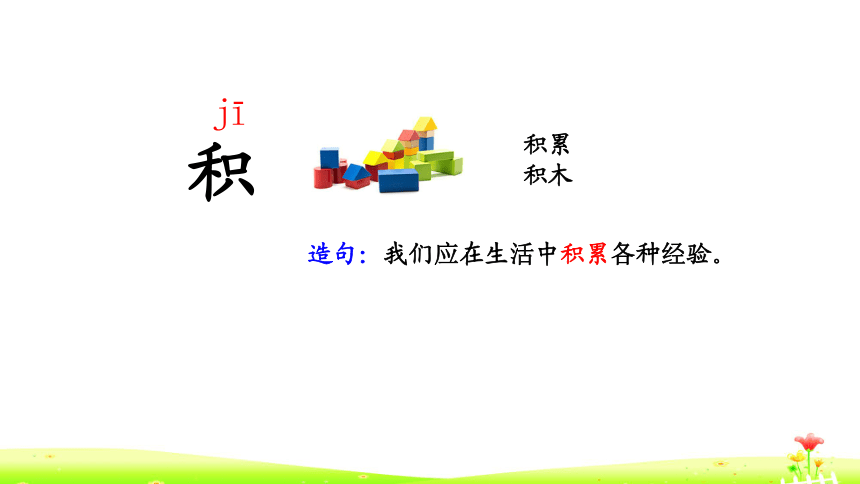 jī
积

积累
积木

造句：我们应在生活中积累各种经验。